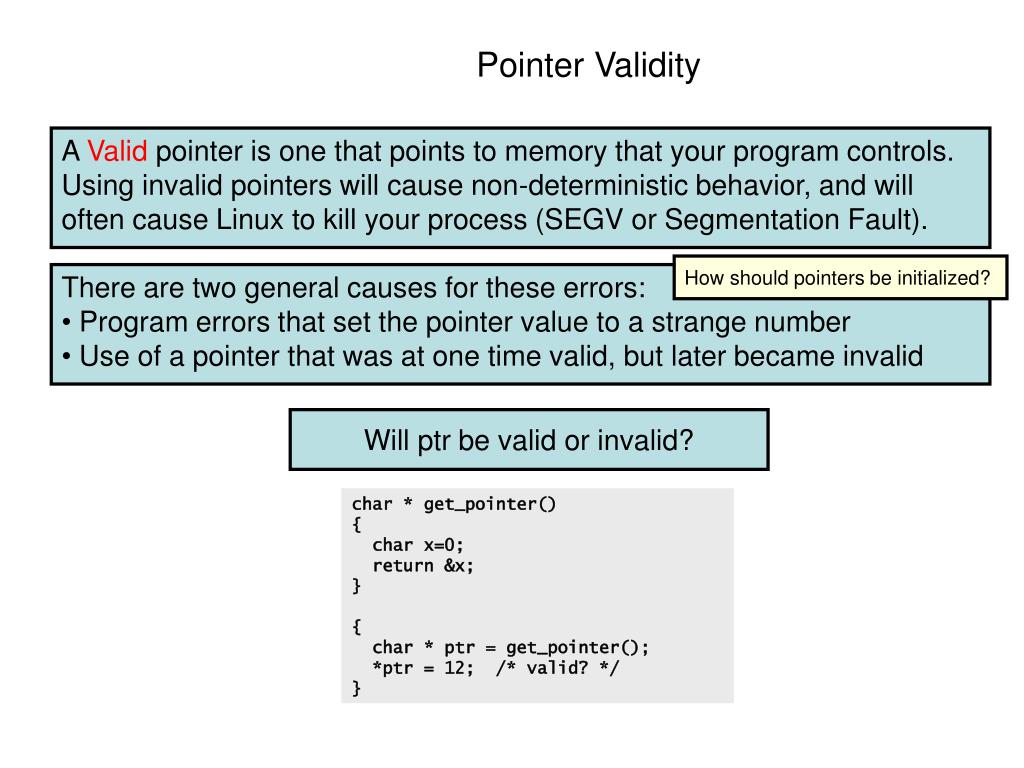 Pointer Validity

A Valid pointer is one that points to memory that your program controls. Using invalid pointers will cause non-deterministic behavior, and will often cause Linux to kill your process (SEGV or Segmentation Fault).

There are two general causes for these errors:
• Program errors that set the pointer value to a strange number
• Use of a pointer that was at one time valid, but later became invalid

How should pointers be initialized?

Will ptr be valid or invalid?

char * get_pointer()
{
  char x=0;
  return &x;
}

{
  char * ptr = get_pointer();
  *ptr = 12;  /* valid? */
}